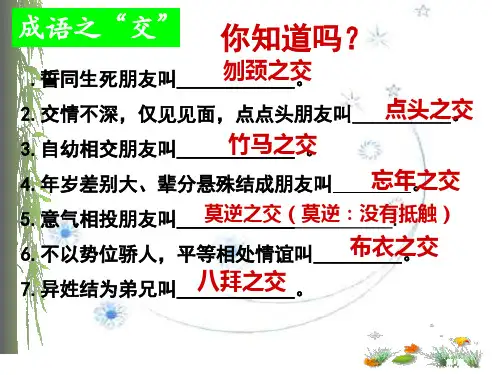 成语之“交”

你知道吗？

. 誓同生死朋友叫 刎颈之交 。

2. 交情不深，仅见见面，点点头朋友叫 点头之交 。

3. 自幼相交朋友叫 竹马之交 。

4. 年岁差别大、辈分悬殊结成朋友叫 忘年之交 。

5. 意气相投朋友叫 莫逆之交（莫逆：没有抵触）

6. 不以势位骄人，平等相处情谊叫 布衣之交 。

7. 异姓结为弟兄叫 八拜之交 。